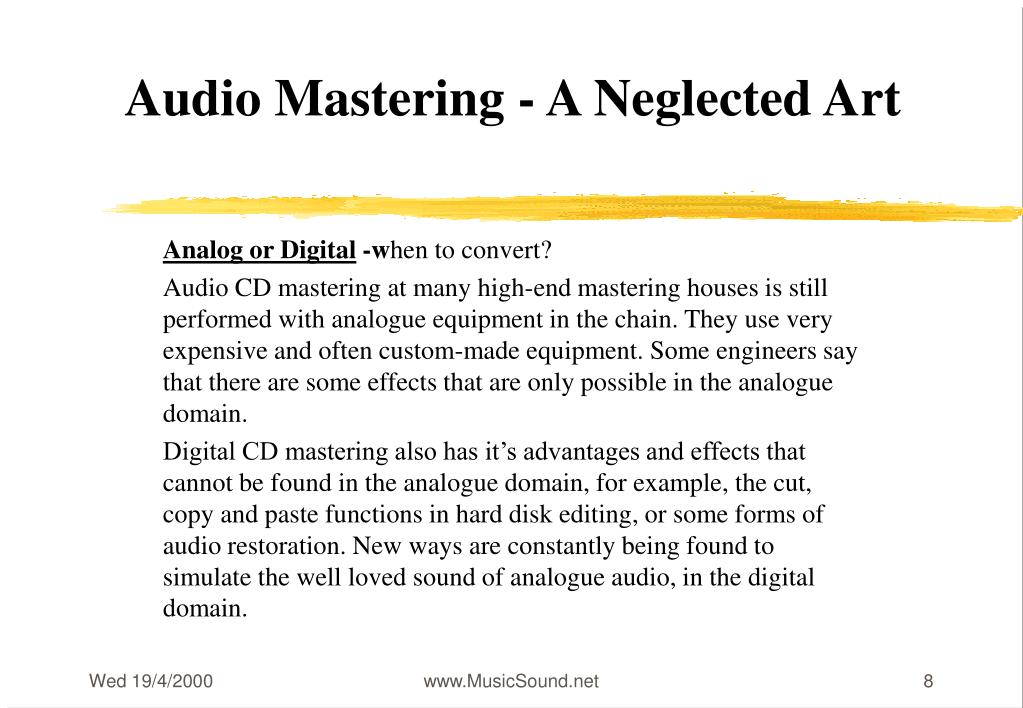 Audio Mastering - A Neglected Art

Analog or Digital -when to convert?

Audio CD mastering at many high-end mastering houses is still performed with analogue equipment in the chain. They use very expensive and often custom-made equipment. Some engineers say that there are some effects that are only possible in the analogue domain.

Digital CD mastering also has it’s advantages and effects that cannot be found in the analogue domain, for example, the cut, copy and paste functions in hard disk editing, or some forms of audio restoration. New ways are constantly being found to simulate the well loved sound of analogue audio, in the digital domain.

Wed 19/4/2000

www.MusicSound.net

8